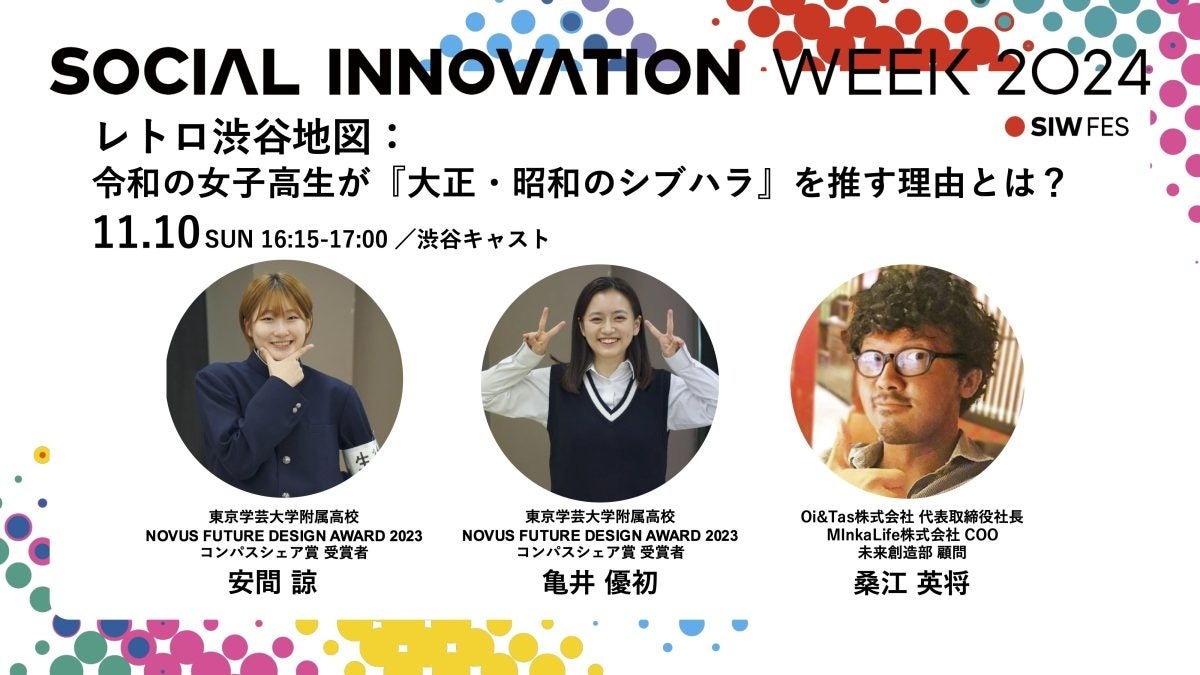 SOCIAL INNOVATION WEEK 2024

SIW FES

レトロ渋谷地図：
令和の女子高生が『大正・昭和のシブハラ』を推す理由とは？

11.10 SUN 16:15-17:00 ／渋谷キャスト

東京学芸大学附属高校
NOVUS FUTURE DESIGN AWARD 2023
コンパスシェア賞 受賞者
安間 諒

東京学芸大学附属高校
NOVUS FUTURE DESIGN AWARD 2023
コンパスシェア賞 受賞者
亀井 優初

Oi&Tas株式会社 代表取締役社長
MInkaLife株式会社 COO
未来創造部 顧問
桑江 英将